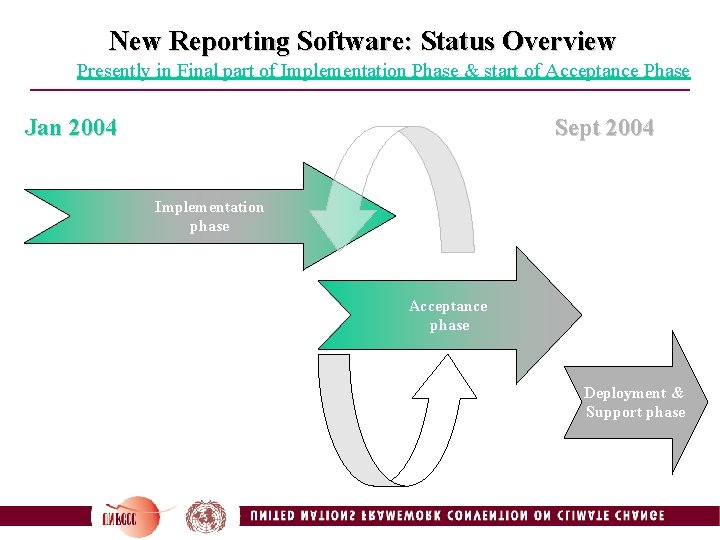 New Reporting Software: Status Overview

Presently in Final part of Implementation Phase & start of Acceptance Phase

Jan 2004

Sept 2004

Implementation phase

Acceptance phase

Deployment & Support phase

UNFCCC

UNITED NATIONS FRAMEWORK CONVENTION ON CLIMATE CHANGE